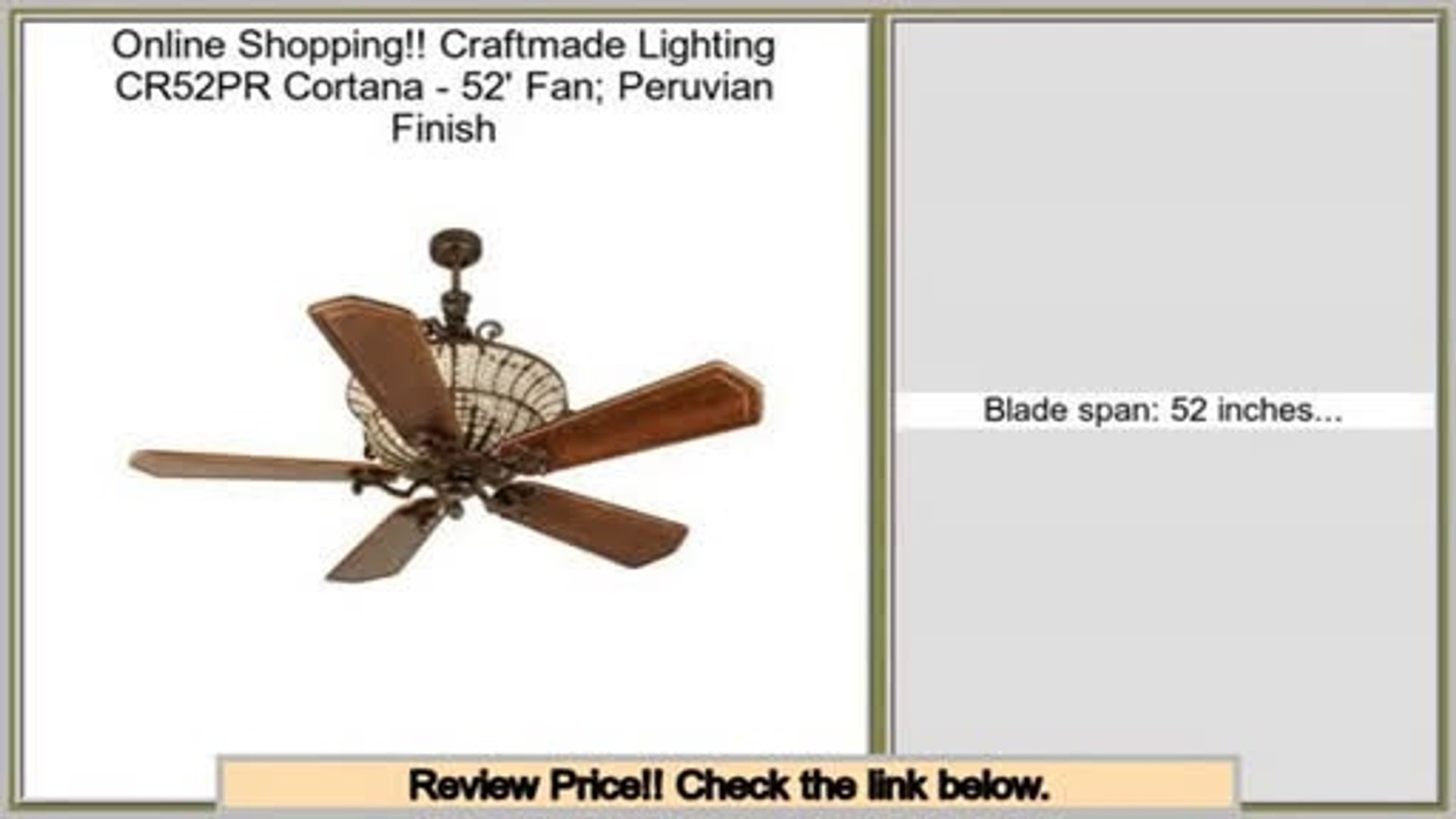 Online Shopping!! Craftmade Lighting CR52PR Cortana - 52' Fan; Peruvian Finish

Blade span: 52 inches...

Review Price!! Check the link below.